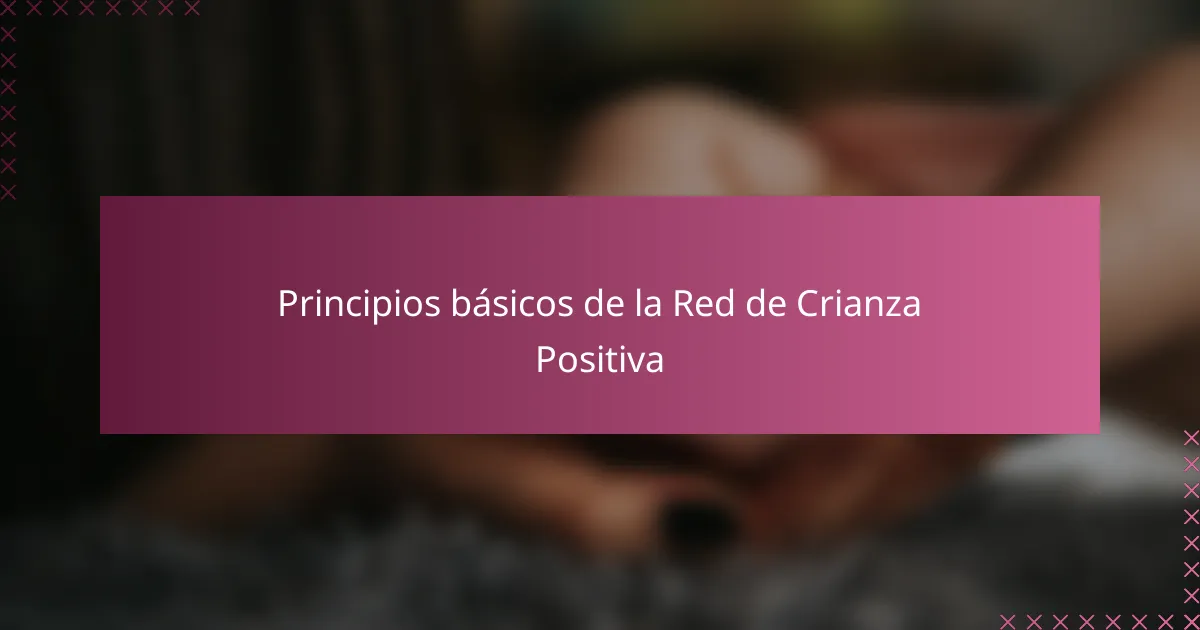 Principios básicos de la Red de Crianza Positiva